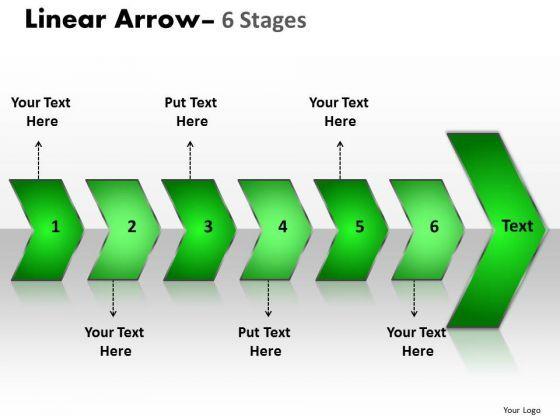 Linear Arrow– 6 Stages

Your Text Here

Put Text Here

Your Text Here

1

2

3

4

5

6

Text

Your Text Here

Put Text Here

Your Text Here

Your Logo